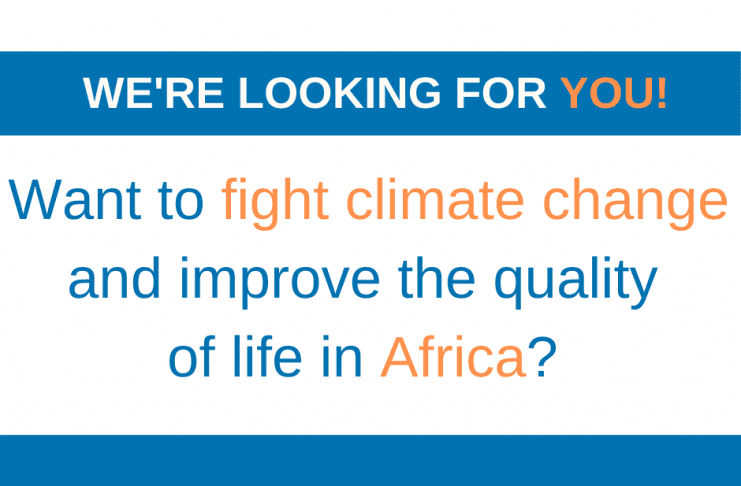 WE'RE LOOKING FOR YOU!

Want to fight climate change and improve the quality of life in Africa?